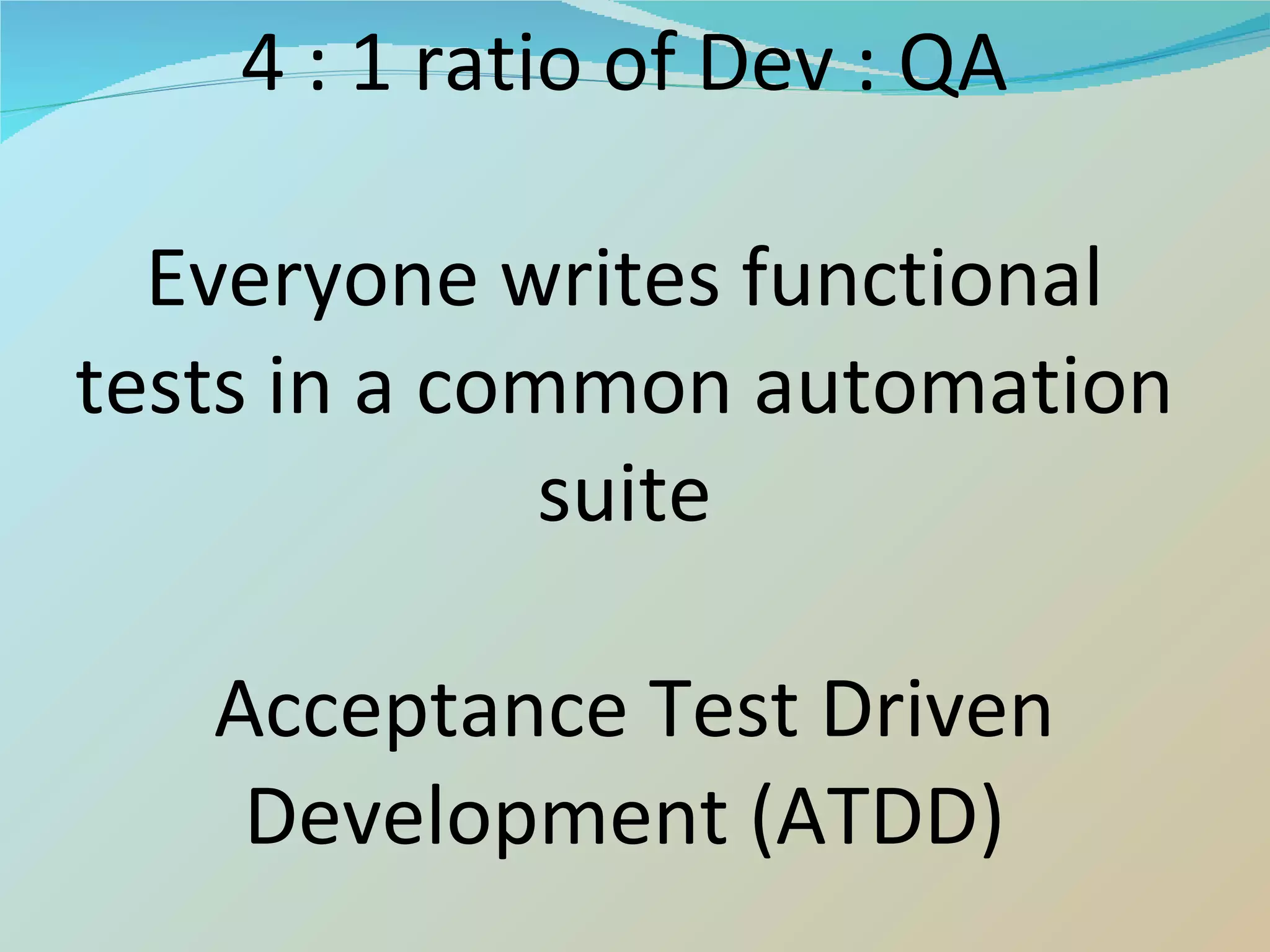 4 : 1 ratio of Dev : QA

Everyone writes functional tests in a common automation suite

Acceptance Test Driven Development (ATDD)